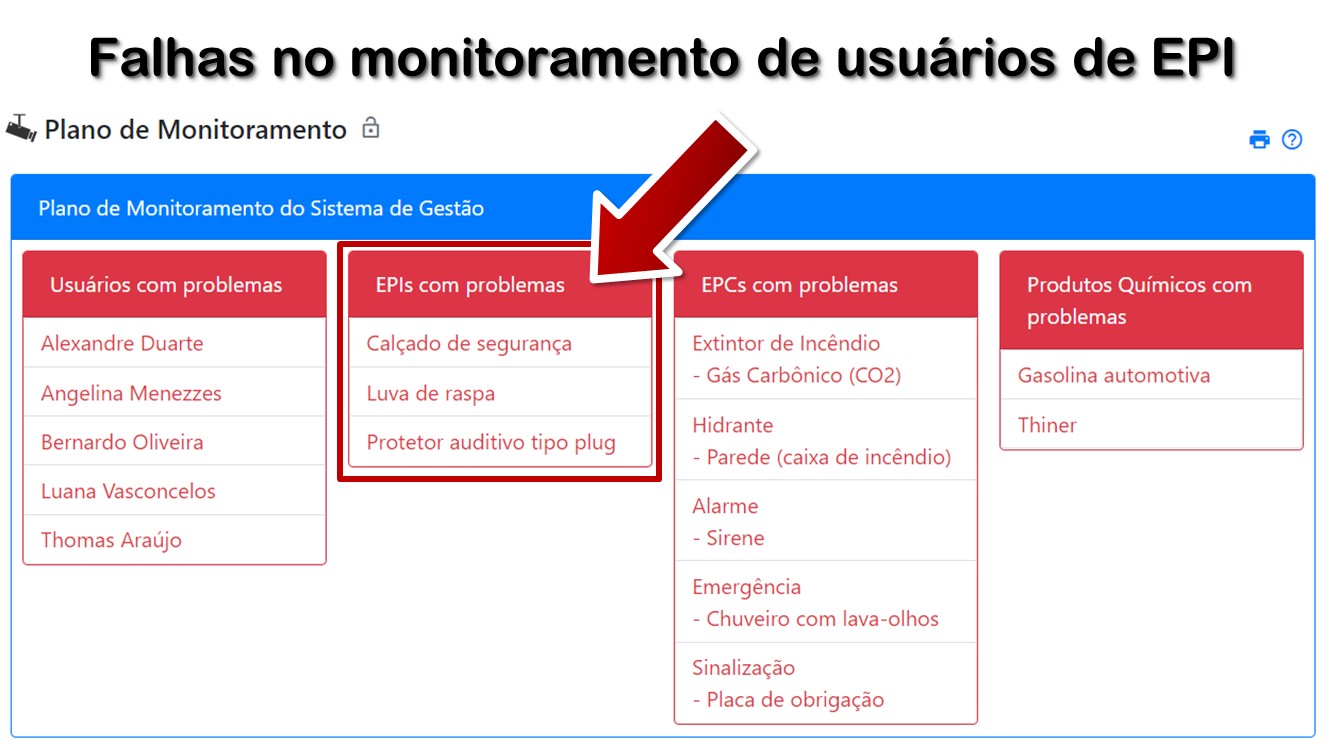 Falhas no monitoramento de usuários de EPI

Plano de Monitoramento

Plano de Monitoramento do Sistema de Gestão

Usuários com problemas

Alexandre Duarte

Angelina Menezzes

Bernardo Oliveira

Luana Vasconcelos

Thomas Araújo

EPIs com problemas

Calçado de segurança

Luva de raspa

Protetor auditivo tipo plug

EPCs com problemas

Extintor de Incêndio - Gás Carbônico (CO2)

Hidrante - Parede (caixa de incêndio)

Alarme - Sirene

Emergência - Chuveiro com lava-olhos

Sinalização - Placa de obrigação

Produtos Químicos com problemas

Gasolina automotiva

Thiner